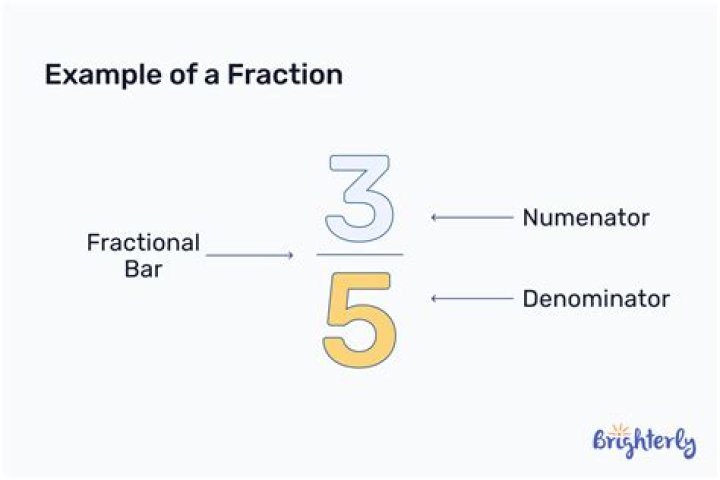 Example of a Fraction

Fractional Bar

$\frac{3}{5}$

Numenator

Denominator

Brighterly